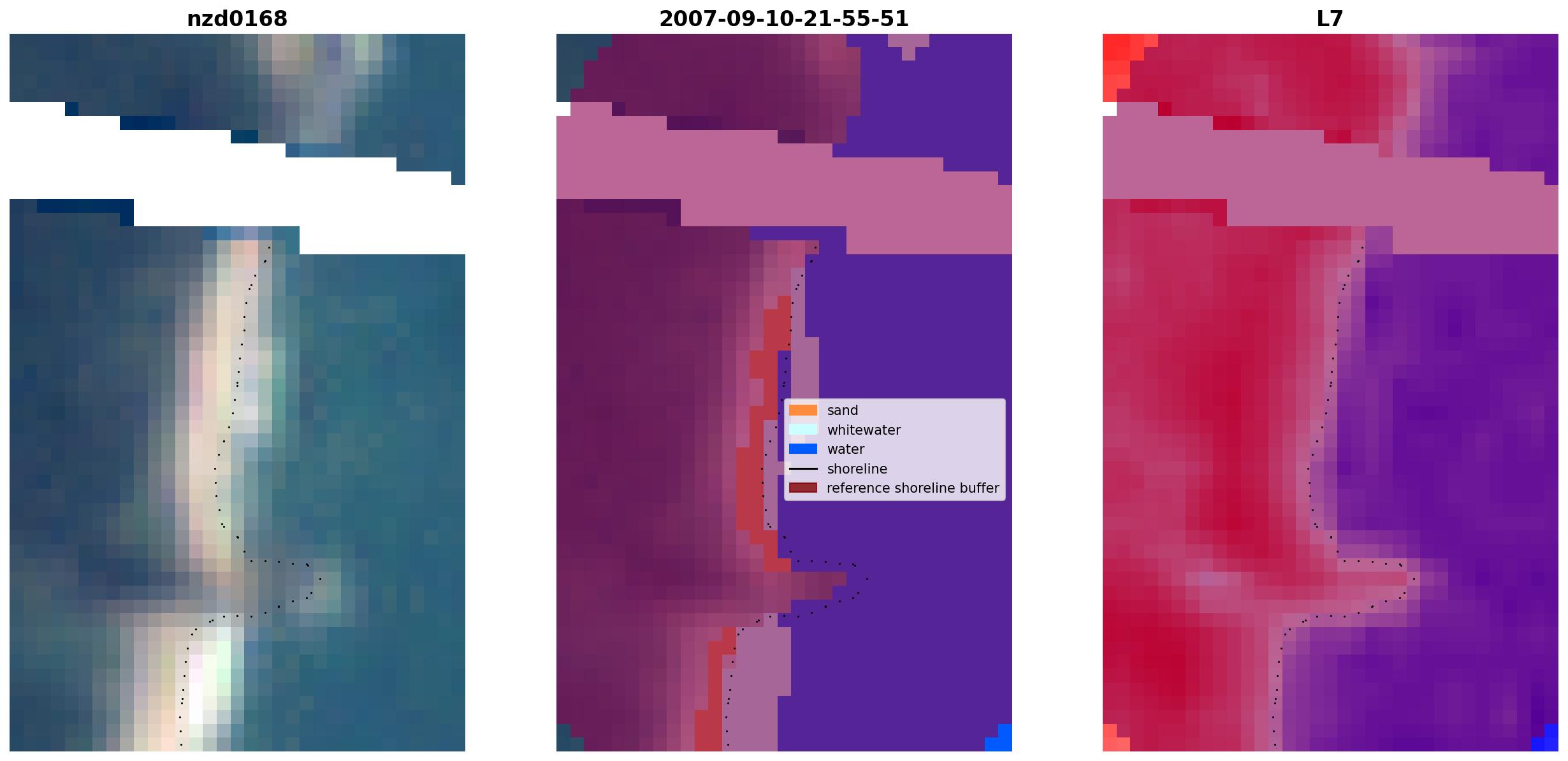 nzd0168

2007-09-10-21-55-51

sand
whitewater
water
shoreline
reference shoreline buffer

L7